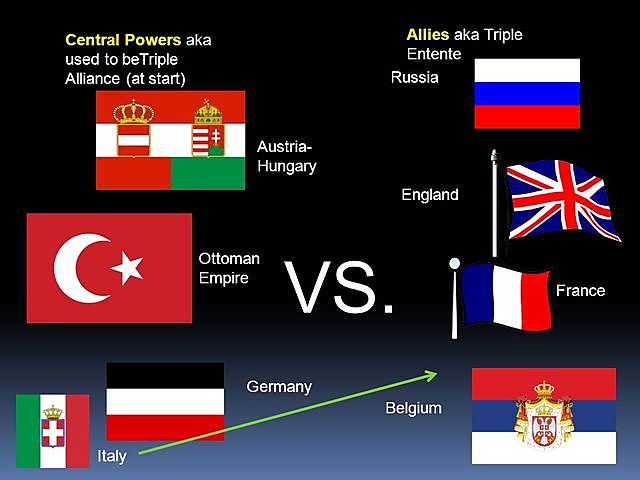 Central Powers aka used to beTriple Alliance (at start)

Austria-Hungary

Ottoman Empire

Germany

Italy

VS.

Allies aka Triple Entente

Russia

England

France

Belgium